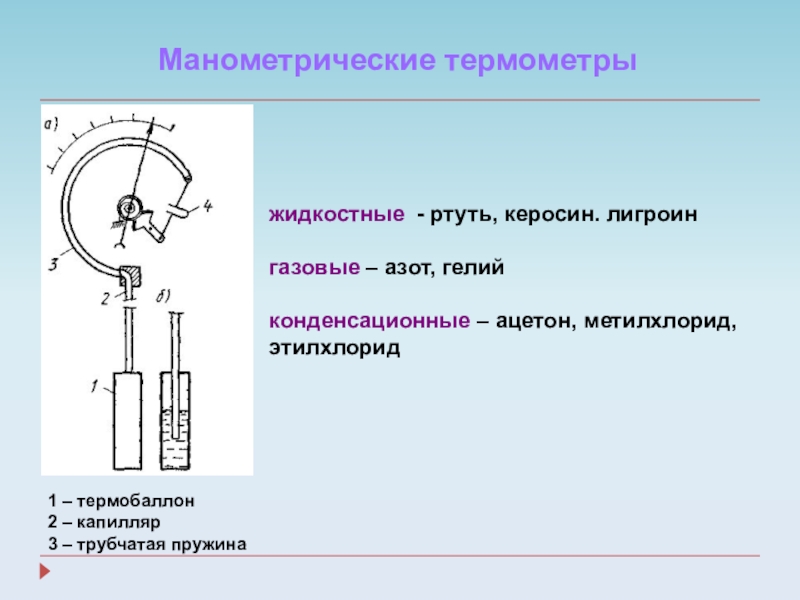 Манометрические термометры

а)

4

3

2

б)

1

жидкостные - ртуть, керосин. лигроин

газовые – азот, гелий

конденсационные – ацетон, метилхлорид, этилхлорид

1 – термобаллон
2 – капилляр
3 – трубчатая пружина